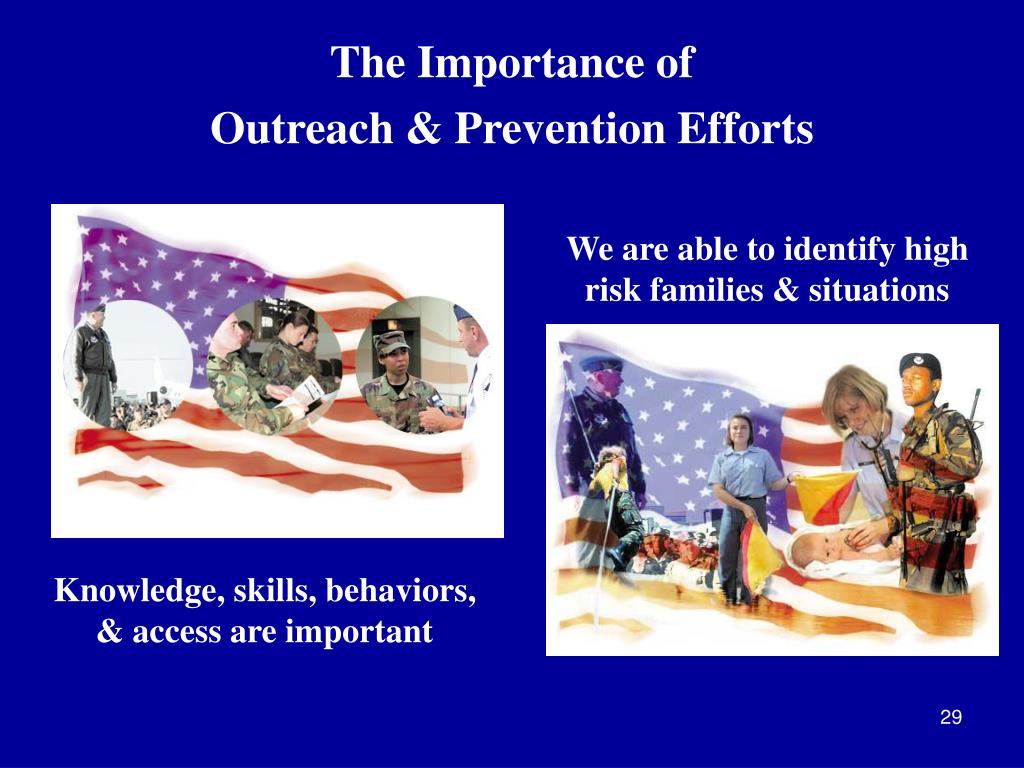 The Importance of
Outreach & Prevention Efforts

We are able to identify high risk families & situations

Knowledge, skills, behaviors, & access are important

29